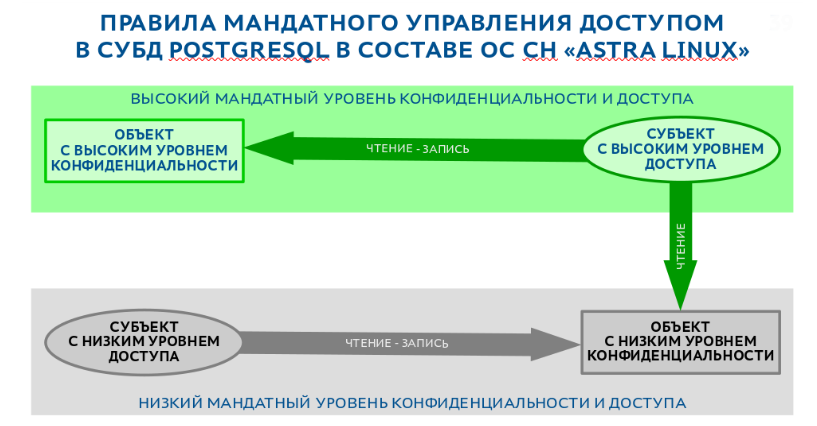 ПРАВИЛА МАНДАТНОГО УПРАВЛЕНИЯ ДОСТУПОМ В СУБД POSTGRESQL В СОСТАВЕ ОС СН «ASTRA LINUX»

39

ВЫСОКИЙ МАНДАТНЫЙ УРОВЕНЬ КОНФИДЕНЦИАЛЬНОСТИ И ДОСТУПА

ОБЪЕКТ С ВЫСОКИМ УРОВНЕМ КОНФИДЕНЦИАЛЬНОСТИ

ЧТЕНИЕ - ЗАПИСЬ

СУБЪЕКТ С ВЫСОКИМ УРОВНЕМ ДОСТУПА

ЧТЕНИЕ

СУБЪЕКТ С НИЗКИМ УРОВНЕМ ДОСТУПА

ЧТЕНИЕ - ЗАПИСЬ

ОБЪЕКТ С НИЗКИМ УРОВНЕМ КОНФИДЕНЦИАЛЬНОСТИ

НИЗКИЙ МАНДАТНЫЙ УРОВЕНЬ КОНФИДЕНЦИАЛЬНОСТИ И ДОСТУПА